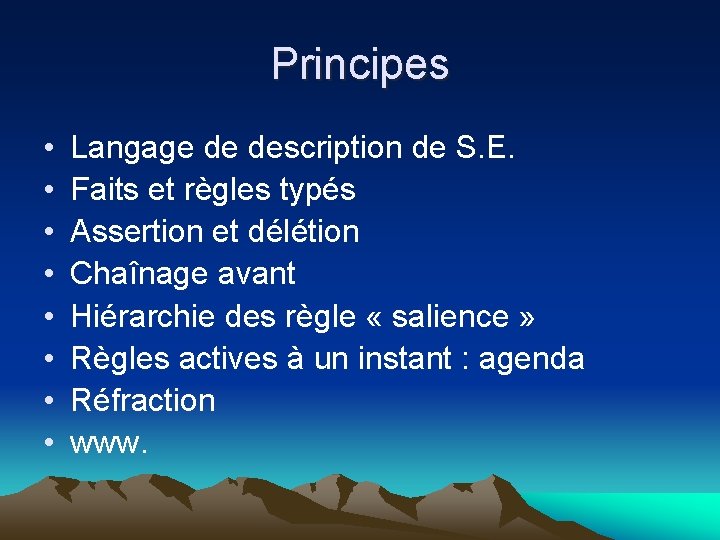 Principes

• Langage de description de S.E.
• Faits et règles typés
• Assertion et délétion
• Chaînage avant
• Hiérarchie des règle « salience »
• Règles actives à un instant : agenda
• Réfraction
• www.